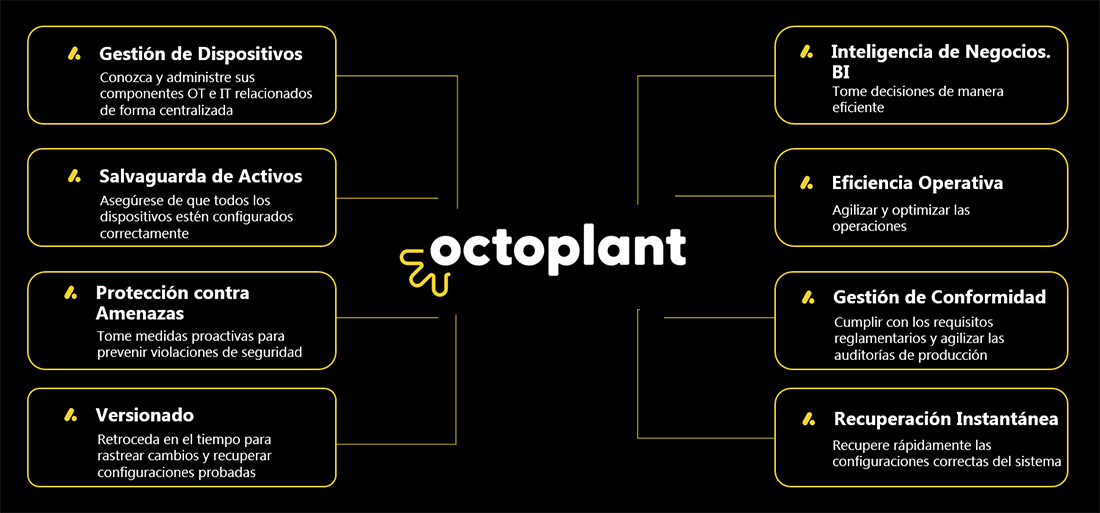 Gestión de Dispositivos
Conozca y administre sus componentes OT e IT relacionados de forma centralizada

Salvaguarda de Activos
Asegúrese de que todos los dispositivos estén configurados correctamente

Protección contra Amenazas
Tome medidas proactivas para prevenir violaciones de seguridad

Versionado
Retroceda en el tiempo para rastrear cambios y recuperar configuraciones probadas

octoplant

Inteligencia de Negocios. BI
Tome decisiones de manera eficiente

Eficiencia Operativa
Agilizar y optimizar las operaciones

Gestión de Conformidad
Cumplir con los requisitos reglamentarios y agilizar las auditorías de producción

Recuperación Instantánea
Recupere rápidamente las configuraciones correctas del sistema